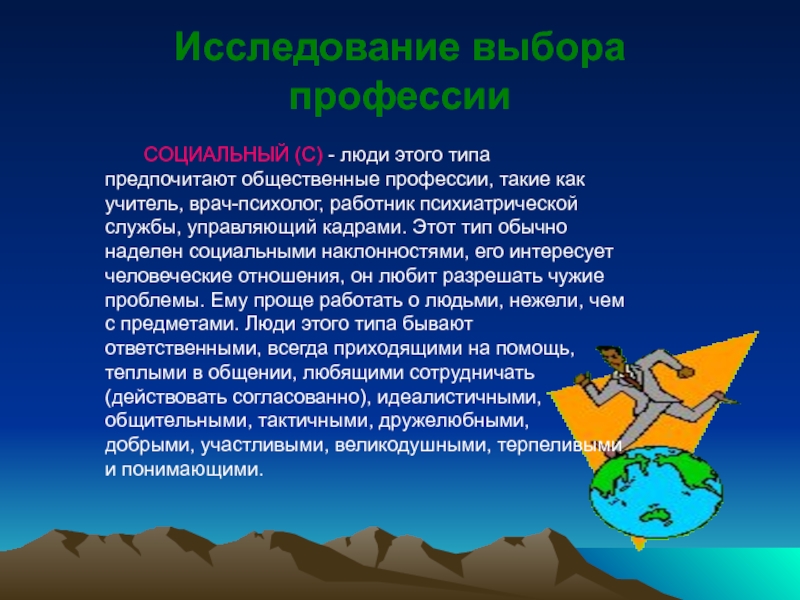 Исследование выбора профессии

СОЦИАЛЬНЫЙ (С) - люди этого типа предпочитают общественные профессии, такие как учитель, врач-психолог, работник психиатрической службы, управляющий кадрами. Этот тип обычно наделен социальными наклонностями, его интересует человеческие отношения, он любит разрешать чужие проблемы. Ему проще работать о людьми, нежели, чем с предметами. Люди этого типа бывают ответственными, всегда приходящими на помощь, теплыми в общении, любящими сотрудничать (действовать согласованно), идеалистичными, общительными, тактичными, дружелюбными, добрыми, участливыми, великодушными, терпеливыми и понимающими.